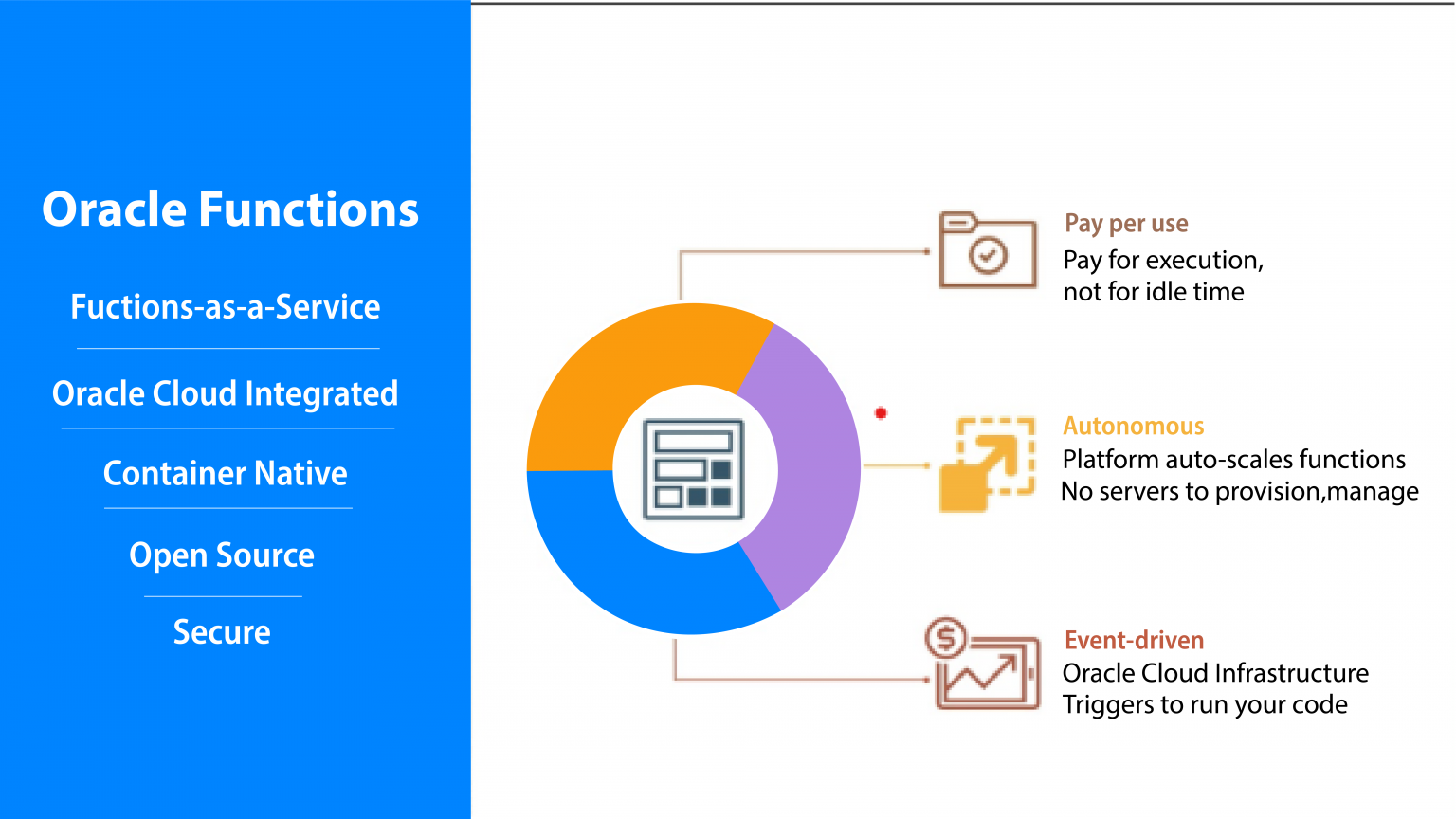 Oracle Functions

Fuctions-as-a-Service

Oracle Cloud Integrated

Container Native

Open Source

Secure

Pay per use
Pay for execution, not for idle time

Autonomous
Platform auto-scales functions
No servers to provision,manage

Event-driven
Oracle Cloud Infrastructure
Triggers to run your code